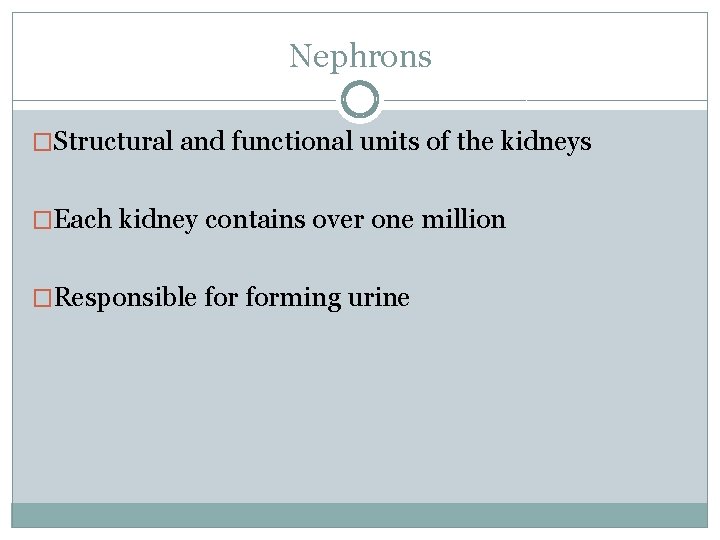 Nephrons

□Structural and functional units of the kidneys

□Each kidney contains over one million

□Responsible for forming urine